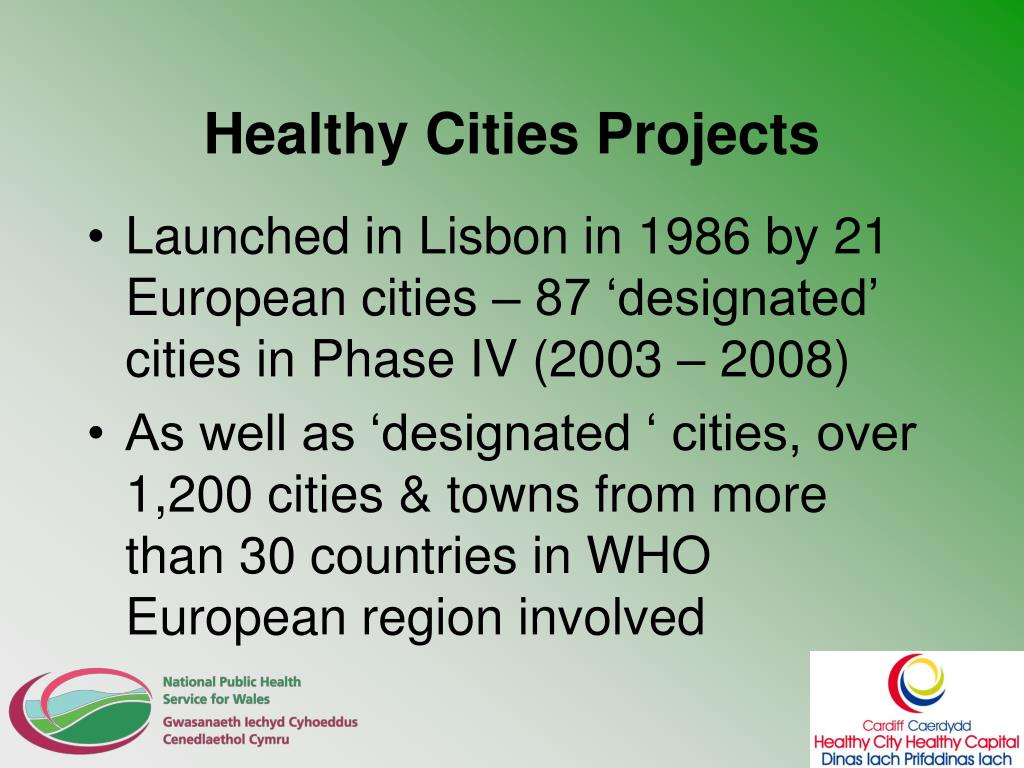 Healthy Cities Projects

• Launched in Lisbon in 1986 by 21 European cities – 87 ‘designated’ cities in Phase IV (2003 – 2008)

• As well as ‘designated ‘ cities, over 1,200 cities & towns from more than 30 countries in WHO European region involved

National Public Health
Service for Wales
Gwasanaeth Iechyd Cyhoeddus
Cenedlaethol Cymru

Cardiff Caerdydd
Healthy City Healthy Capital
Dinas Iach Prifddinas Iach